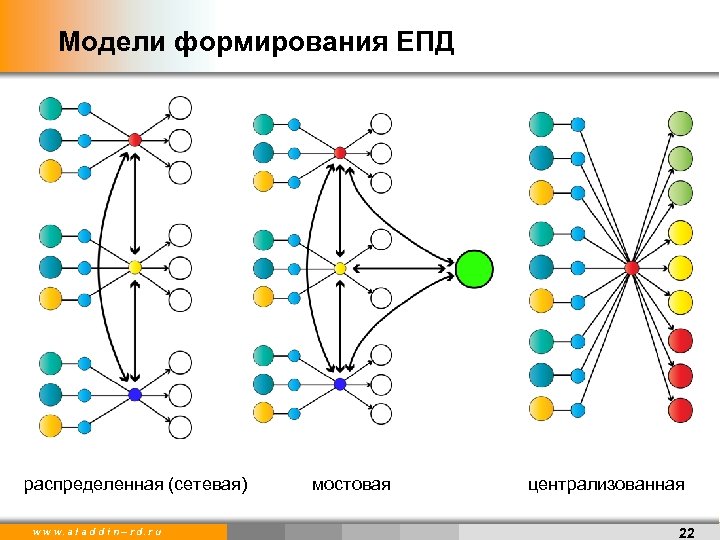 Модели формирования ЕПД

распределенная (сетевая)

мостовая

централизованная

www.aladdin-rd.ru

22